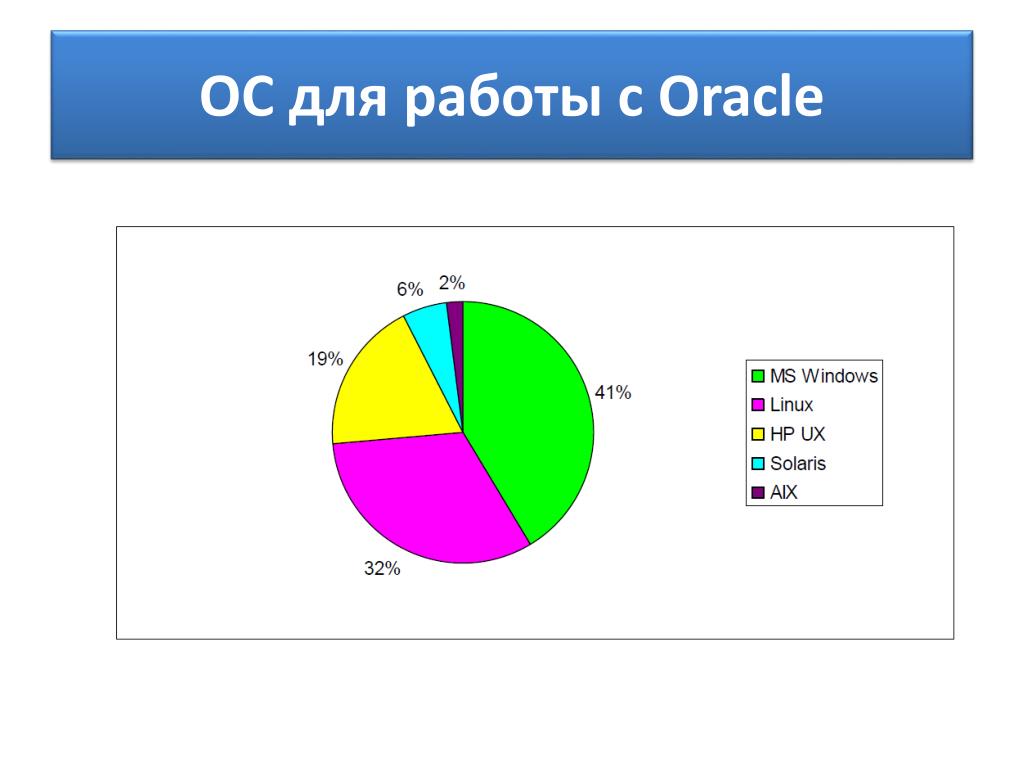 ОС для работы с Oracle

6%
2%
19%
41%
32%

MS Windows
Linux
HP UX
Solaris
AIX